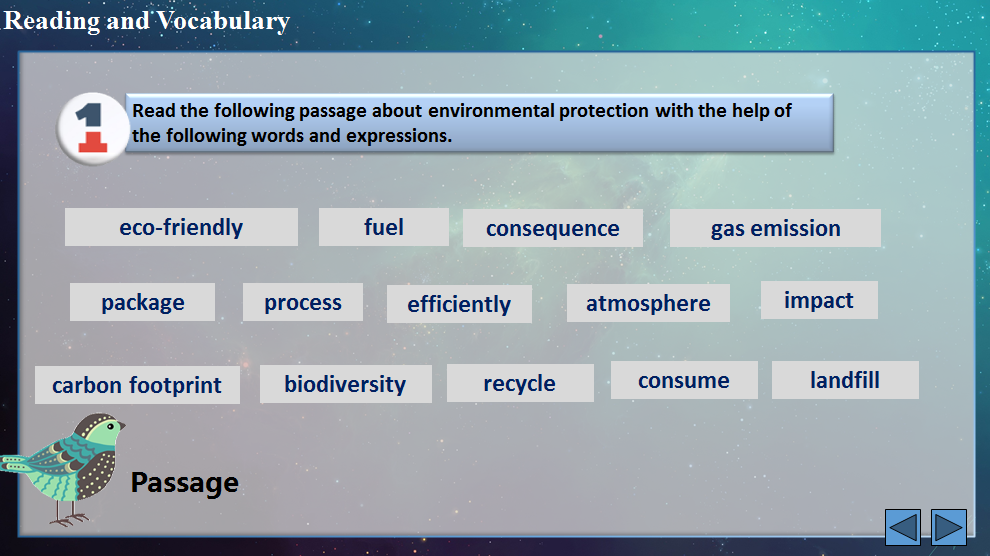 Reading and Vocabulary

1

Read the following passage about environmental protection with the help of the following words and expressions.

eco-friendly fuel consequence gas emission

package process efficiently atmosphere impact

carbon footprint biodiversity recycle consume landfill

Passage